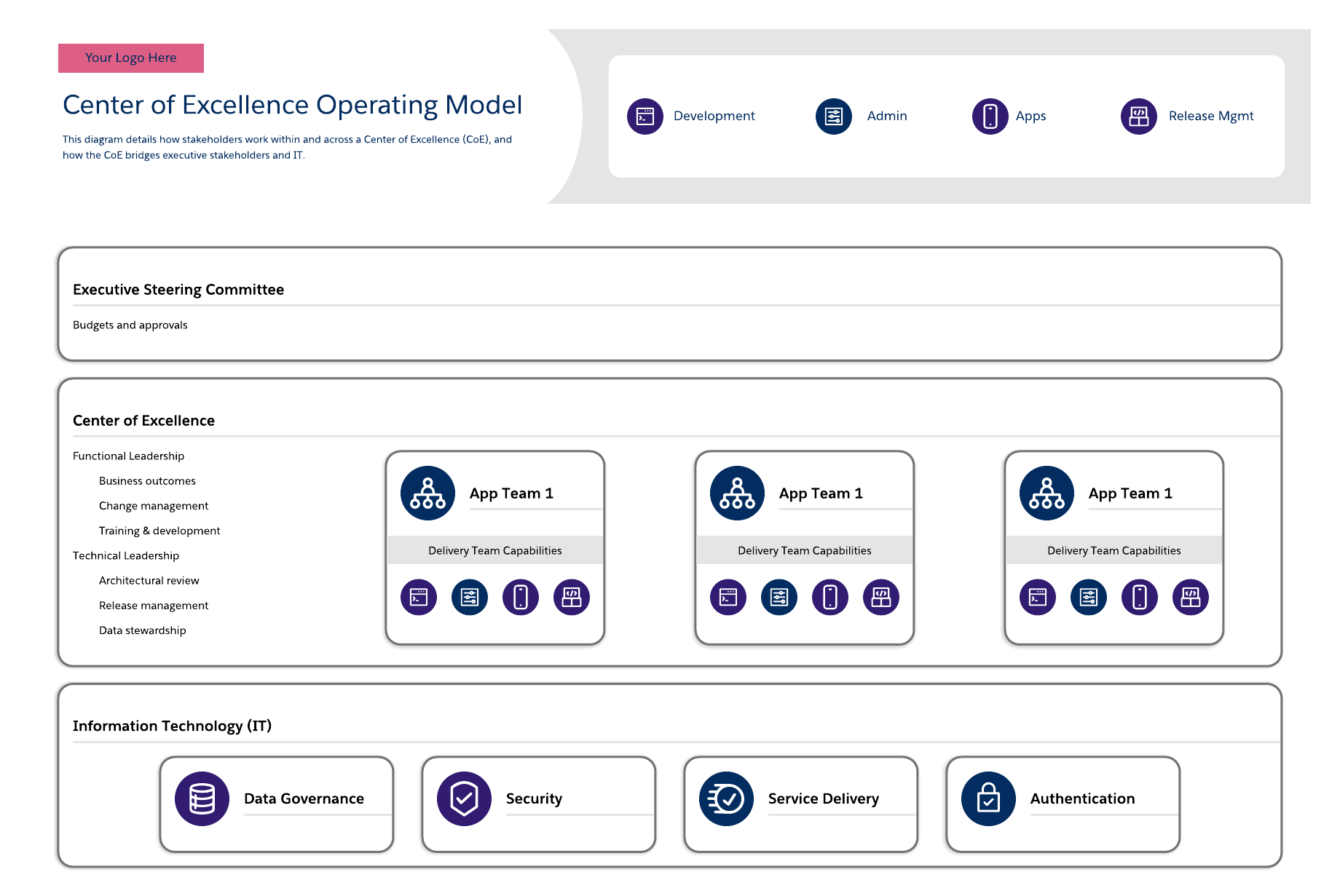 Your Logo Here

Center of Excellence Operating Model

This diagram details how stakeholders work within and across a Center of Excellence (CoE), and how the CoE bridges executive stakeholders and IT.

Development
Admin
Apps
Release Mgmt

Executive Steering Committee

Budgets and approvals

Center of Excellence

Functional Leadership
Business outcomes
Change management
Training & development
Technical Leadership
Architectural review
Release management
Data stewardship

App Team 1
Delivery Team Capabilities

App Team 1
Delivery Team Capabilities

App Team 1
Delivery Team Capabilities

Information Technology (IT)

Data Governance
Security
Service Delivery
Authentication